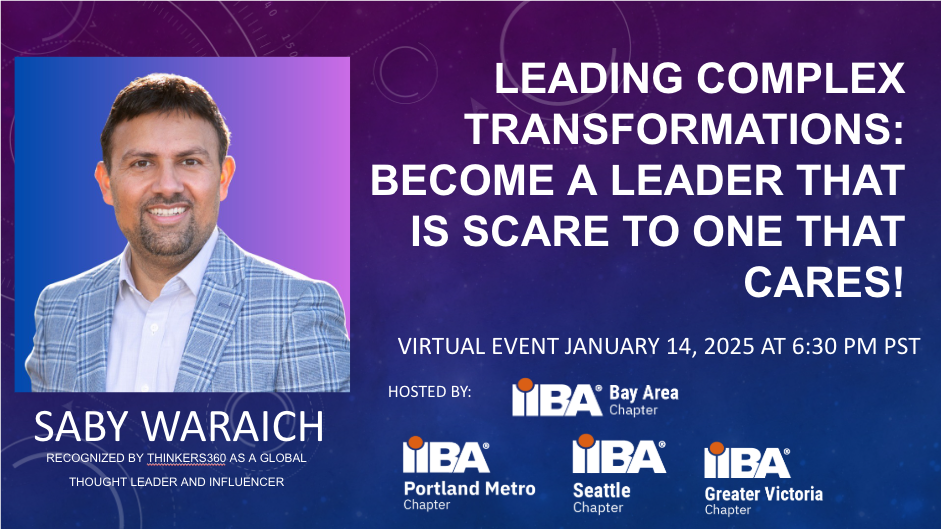 LEADING COMPLEX TRANSFORMATIONS: BECOME A LEADER THAT IS SCARE TO ONE THAT CARES!

VIRTUAL EVENT JANUARY 14, 2025 AT 6:30 PM PST

HOSTED BY:

IIBA® Bay Area Chapter

IIBA® Portland Metro Chapter

IIBA® Seattle Chapter

IIBA® Greater Victoria Chapter

SABY WARAICH

RECOGNIZED BY THINKERS360 AS A GLOBAL THOUGHT LEADER AND INFLUENCER